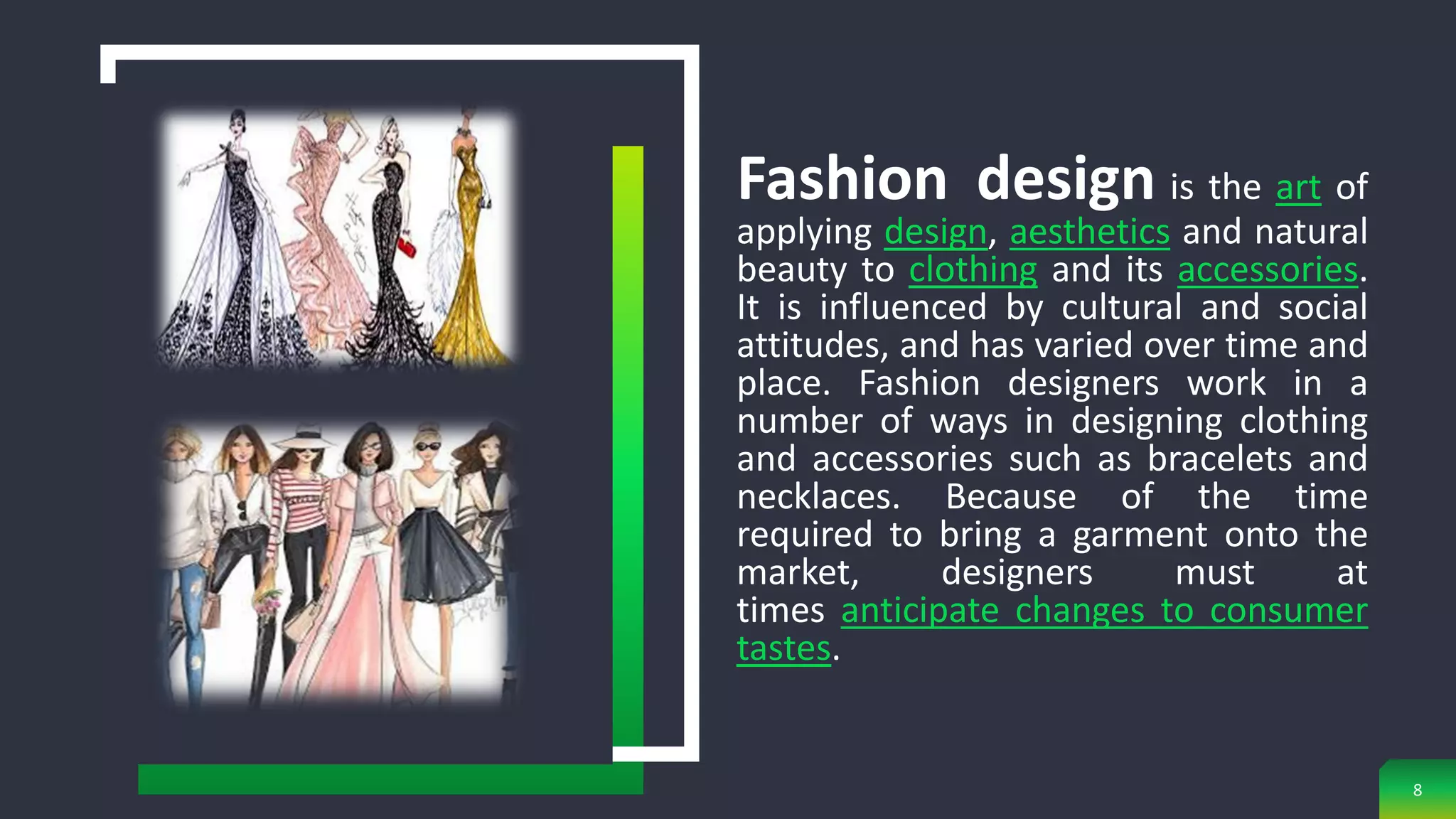 Fashion design is the art of applying design, aesthetics and natural beauty to clothing and its accessories. It is influenced by cultural and social attitudes, and has varied over time and place. Fashion designers work in a number of ways in designing clothing and accessories such as bracelets and necklaces. Because of the time required to bring a garment onto the market, designers must at times anticipate changes to consumer tastes.

8